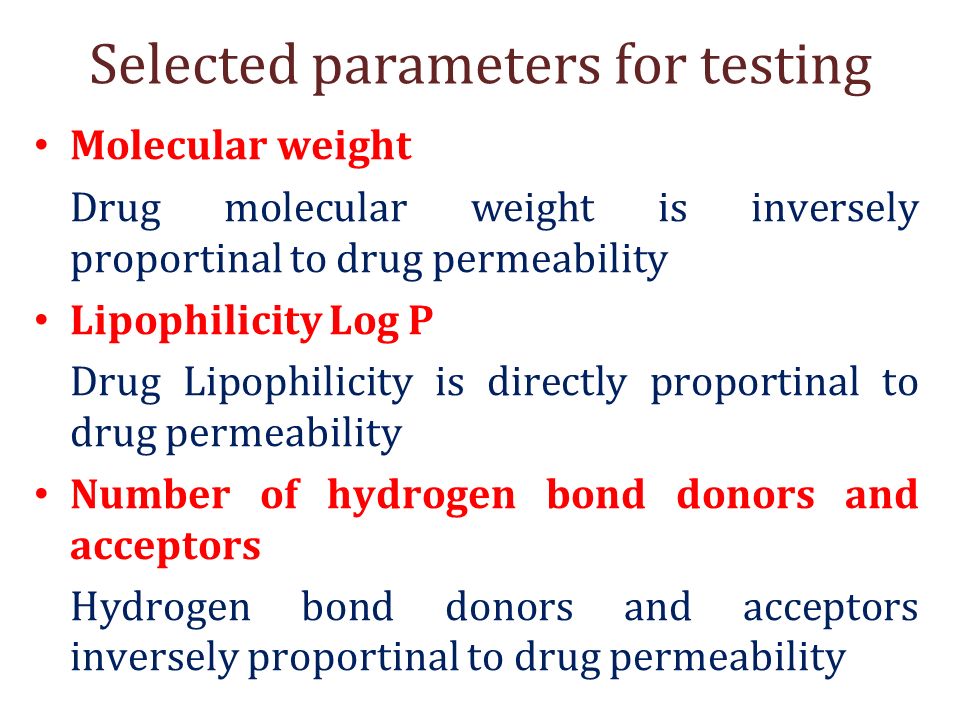 Selected parameters for testing

• Molecular weight

Drug molecular weight is inversely proportinal to drug permeability

• Lipophilicity Log P

Drug Lipophilicity is directly proportinal to drug permeability

• Number of hydrogen bond donors and acceptors

Hydrogen bond donors and acceptors inversely proportinal to drug permeability